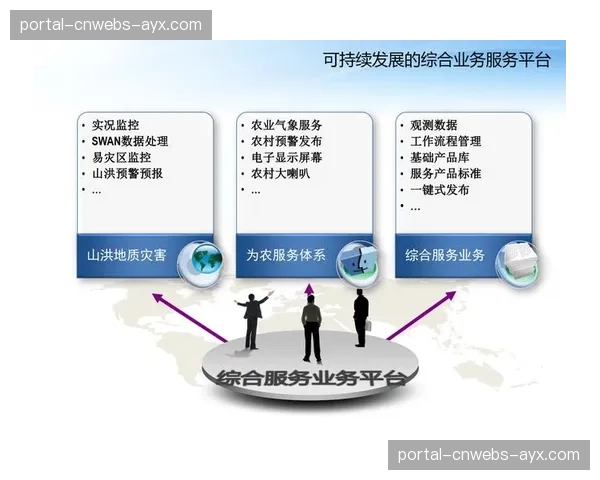 portal-cnwebs-ayx.com

可持续发展的综合业务服务平台

• 实况监控
• SWAN数据处理
• 易灾区监控
• 山洪预警预报
• …

山洪地质灾害

• 农业气象服务
• 农村预警发布
• 电子显示屏幕
• 农村大喇叭
• …

为农服务体系

• 观测数据
• 工作流程管理
• 基础产品库
• 服务产品标准
• 一键式发布
• …

综合服务业务

综合服务业务平台

portal-cnwebs-ayx.com